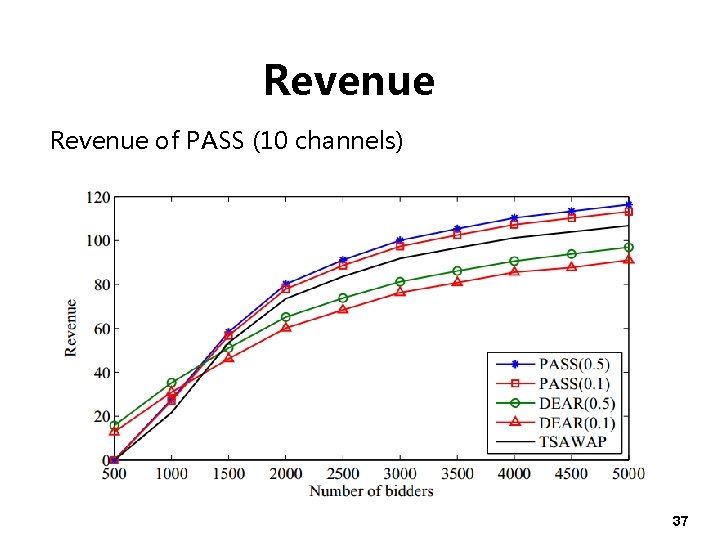 Revenue

Revenue of PASS (10 channels)

120
100
80
60
40
20
0
Revenue
500 1000 1500 2000 2500 3000 3500 4000 4500 5000
Number of bidders

PASS(0.5)
PASS(0.1)
DEAR(0.5)
DEAR(0.1)
TSAWAP

37